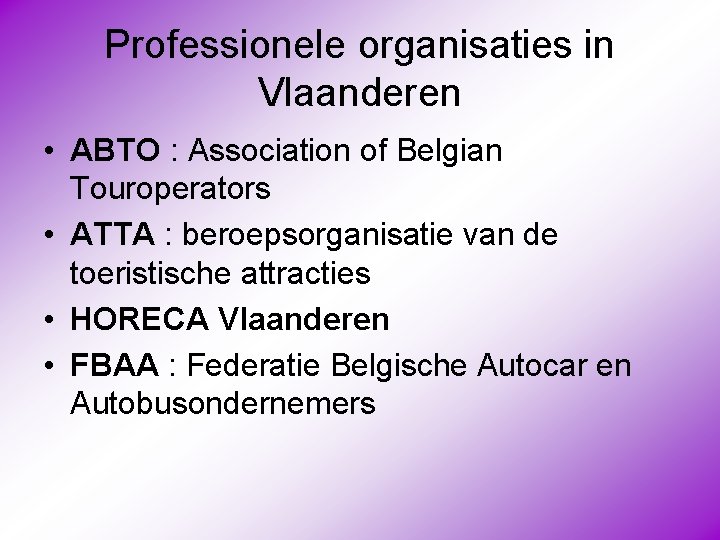 Professionele organisaties in Vlaanderen

• ABTO : Association of Belgian Touroperators
• ATTA : beroepsorganisatie van de toeristische attracties
• HORECA Vlaanderen
• FBAA : Federatie Belgische Autocar en Autobusondernemers